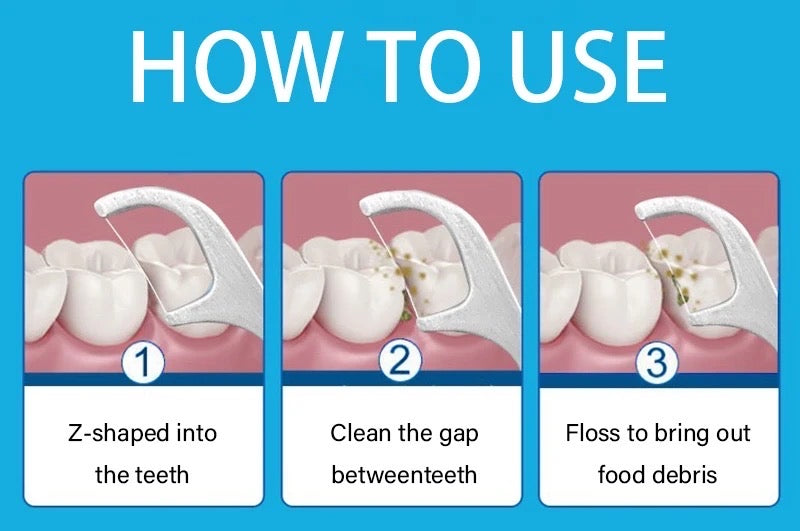 HOW TO USE

1

Z-shaped into the teeth

2

Clean the gap betweenteeth

3

Floss to bring out food debris